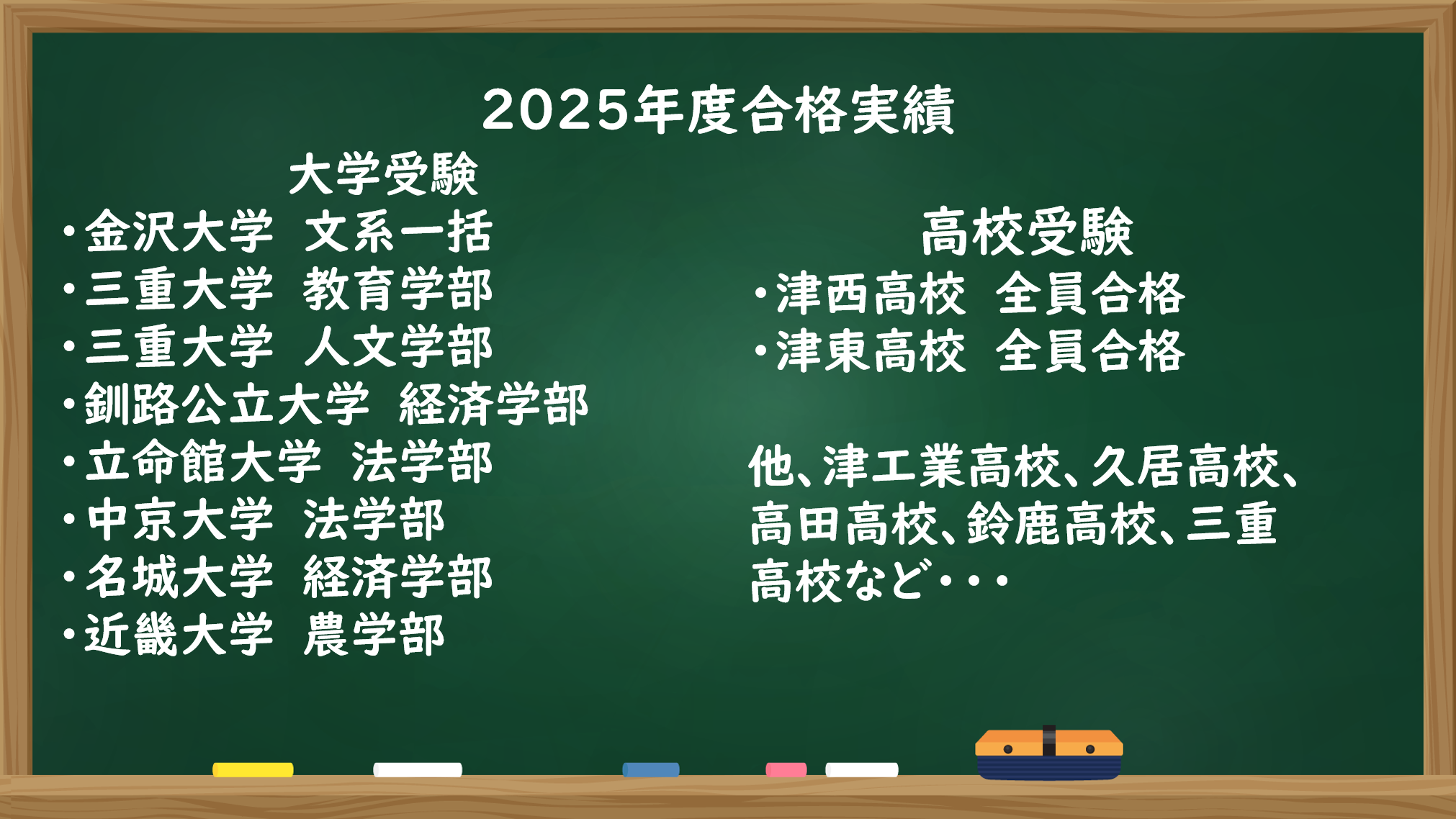 2025年度合格実績

大学受験
・金沢大学　文系一括
・三重大学　教育学部
・三重大学　人文学部
・釧路公立大学　経済学部
・立命館大学　法学部
・中京大学　法学部
・名城大学　経済学部
・近畿大学　農学部

高校受験
・津西高校　全員合格
・津東高校　全員合格

他、津工業高校、久居高校、高田高校、鈴鹿高校、三重高校など・・・